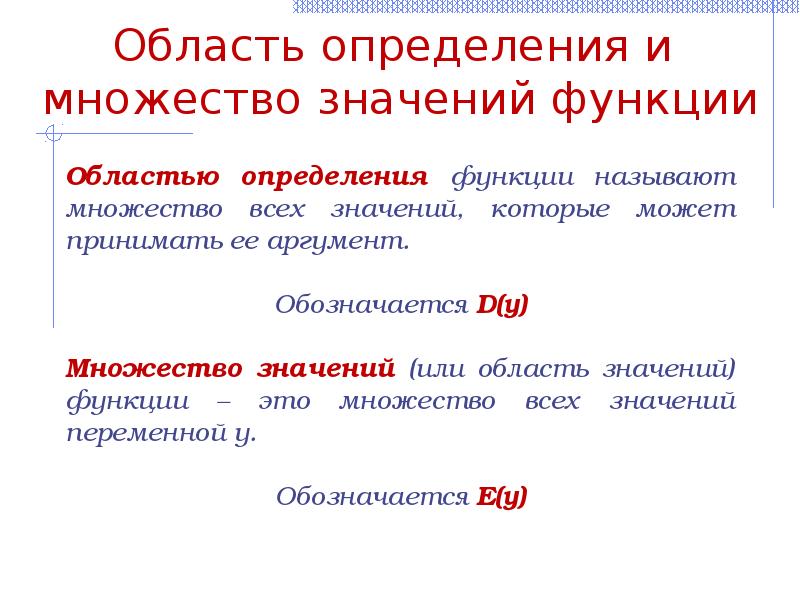 Область определения и множество значений функции

Областью определения функции называют множество всех значений, которые может принимать ее аргумент.

Обозначается D(y)

Множество значений (или область значений) функции – это множество всех значений переменной y.

Обозначается E(y)